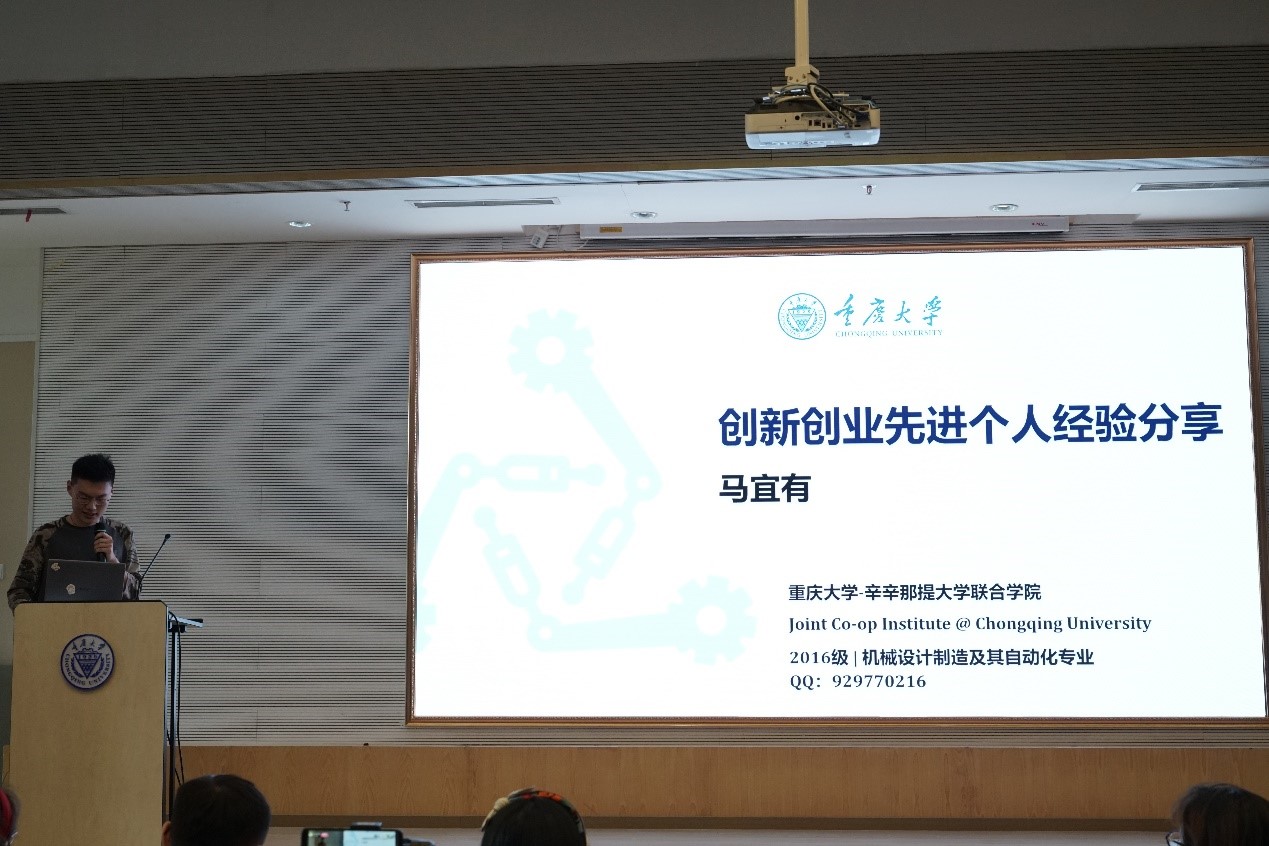 重庆大学
CHONGQING UNIVERSITY

创新创业先进个人经验分享

马宜有

重庆大学-辛辛那提大学联合学院
Joint Co-op Institute @ Chongqing University
2016级 | 机械设计制造及其自动化专业
QQ：929770216